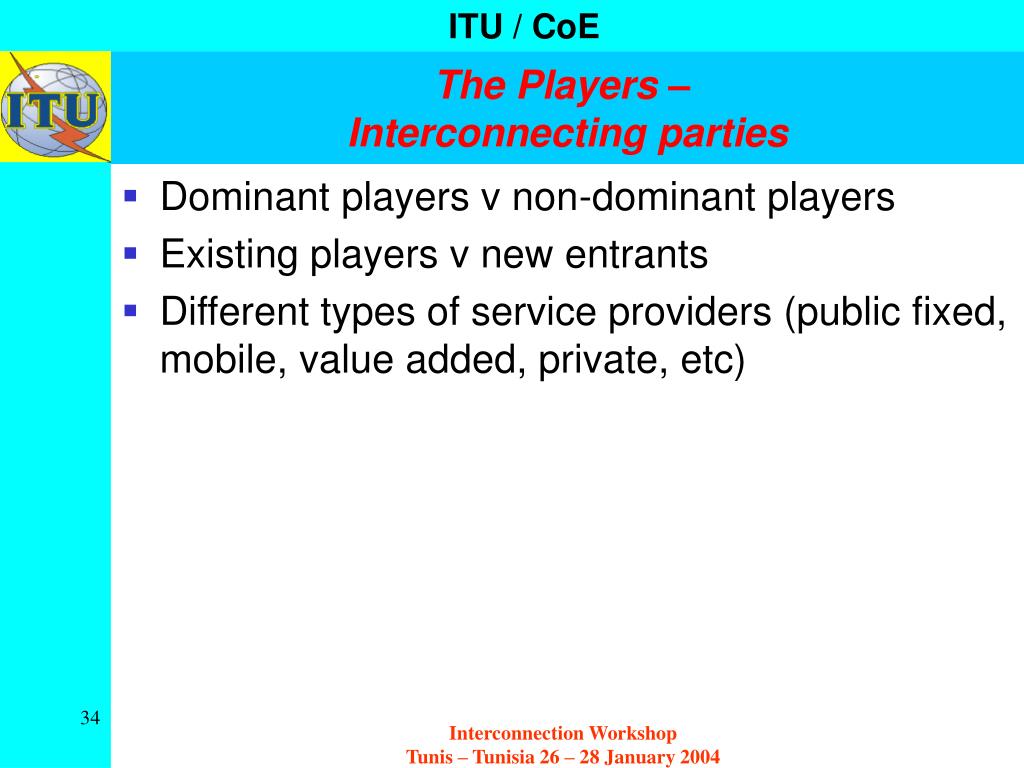 ITU / CoE

ITU

The Players –
Interconnecting parties

- Dominant players v non-dominant players
- Existing players v new entrants
- Different types of service providers (public fixed, mobile, value added, private, etc)

34

Interconnection Workshop
Tunis – Tunisia 26 – 28 January 2004